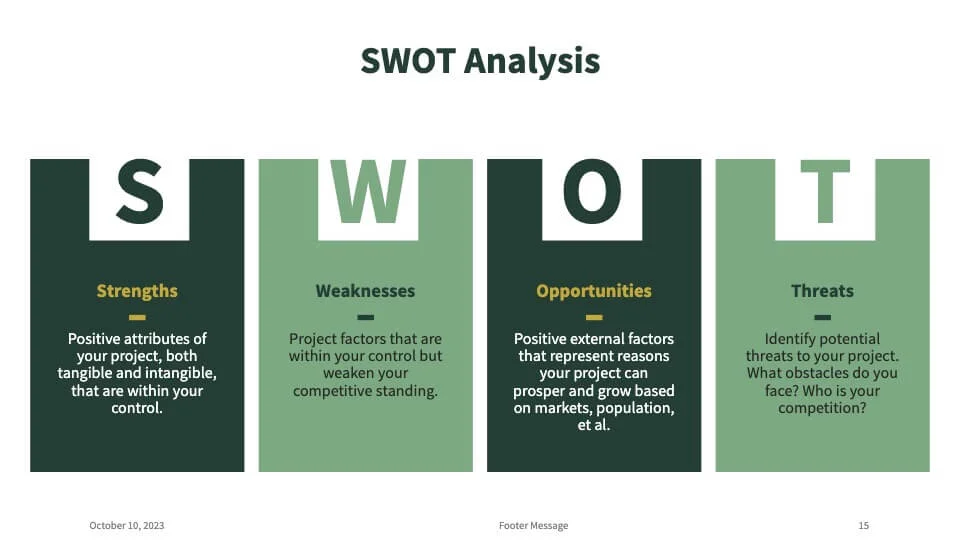 SWOT Analysis

S

Strengths

Positive attributes of your project, both tangible and intangible, that are within your control.

W

Weaknesses

Project factors that are within your control but weaken your competitive standing.

O

Opportunities

Positive external factors that represent reasons your project can prosper and grow based on markets, population, et al.

T

Threats

Identify potential threats to your project. What obstacles do you face? Who is your competition?

October 10, 2023

Footer Message

15